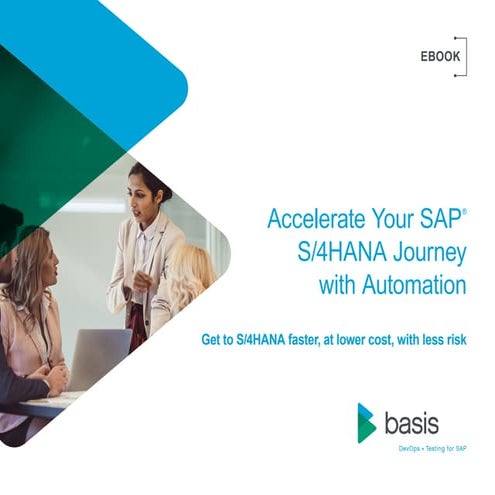 EBOOK

Accelerate Your SAP® S/4HANA Journey with Automation

Get to S/4HANA faster, at lower cost, with less risk

basis

DevOps + Testing for SAP